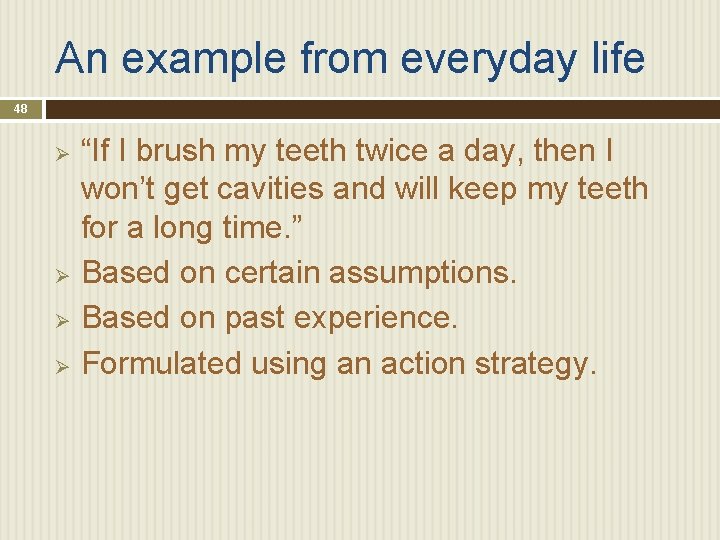 An example from everyday life

48

➢ “If I brush my teeth twice a day, then I won’t get cavities and will keep my teeth for a long time.”
➢ Based on certain assumptions.
➢ Based on past experience.
➢ Formulated using an action strategy.